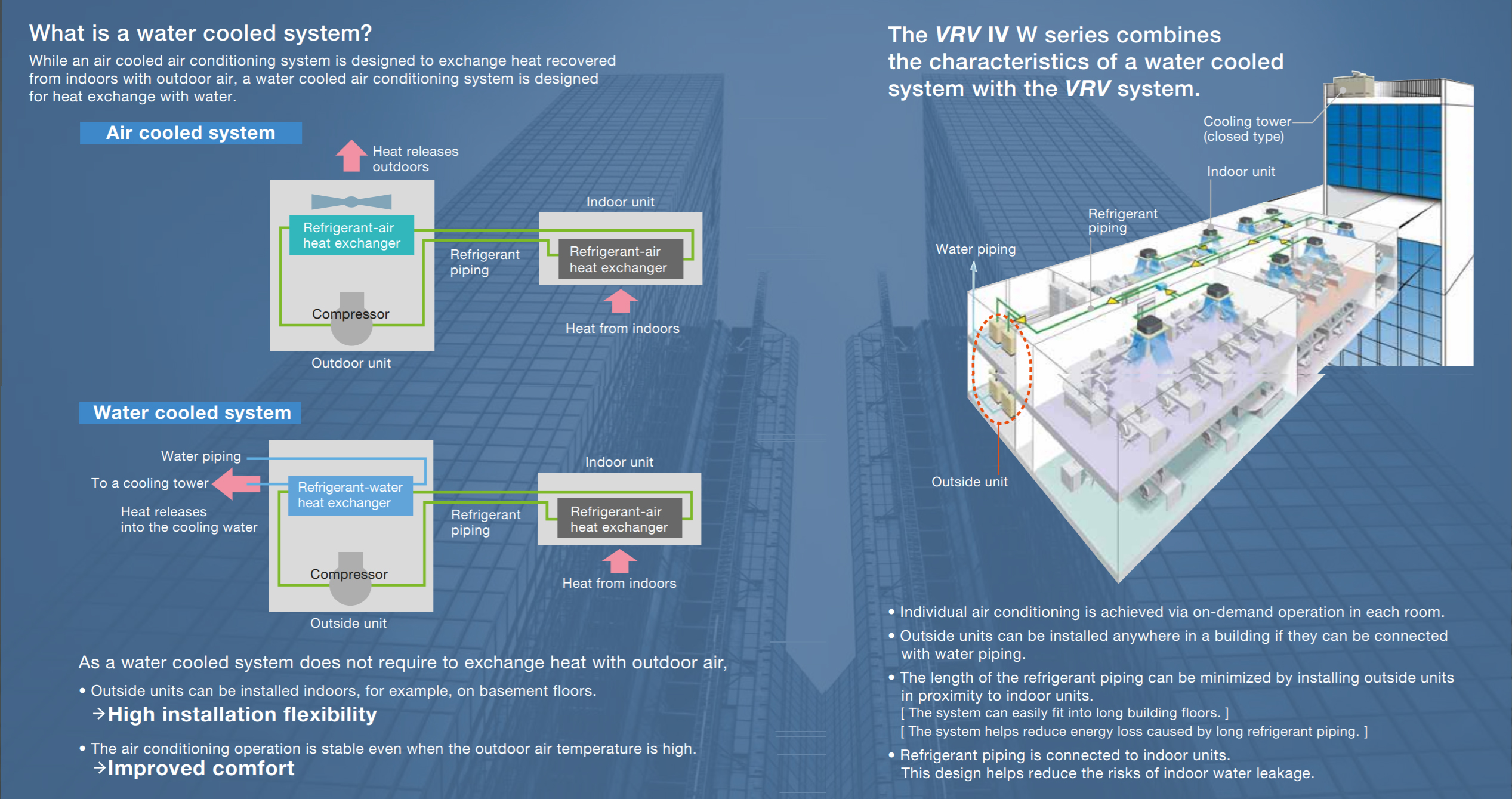 What is a water cooled system?

While an air cooled air conditioning system is designed to exchange heat recovered from indoors with outdoor air, a water cooled air conditioning system is designed for heat exchange with water.

Air cooled system

Heat releases outdoors

Refrigerant-air heat exchanger

Compressor

Outdoor unit

Refrigerant piping

Indoor unit

Refrigerant-air heat exchanger

Heat from indoors

Water cooled system

Water piping

To a cooling tower

Heat releases into the cooling water

Refrigerant-water heat exchanger

Compressor

Outside unit

Refrigerant piping

Indoor unit

Refrigerant-air heat exchanger

Heat from indoors

As a water cooled system does not require to exchange heat with outdoor air,

• Outside units can be installed indoors, for example, on basement floors.
→High installation flexibility

• The air conditioning operation is stable even when the outdoor air temperature is high.
→Improved comfort

The VRV IV W series combines the characteristics of a water cooled system with the VRV system.

Cooling tower (closed type)

Indoor unit

Refrigerant piping

Water piping

Outside unit

• Individual air conditioning is achieved via on-demand operation in each room.
• Outside units can be installed anywhere in a building if they can be connected with water piping.
• The length of the refrigerant piping can be minimized by installing outside units in proximity to indoor units.
[ The system can easily fit into long building floors. ]
[ The system helps reduce energy loss caused by long refrigerant piping. ]
• Refrigerant piping is connected to indoor units.
This design helps reduce the risks of indoor water leakage.